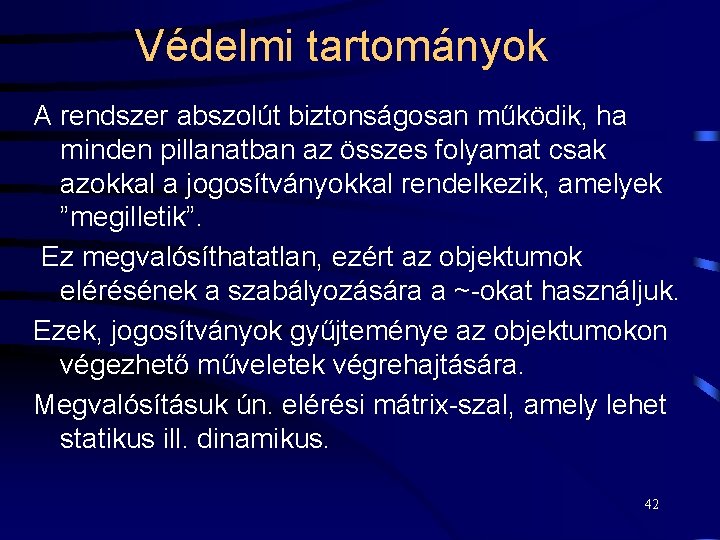 Védelmi tartományok

A rendszer abszolút biztonságosan működik, ha minden pillanatban az összes folyamat csak azokkal a jogosítványokkal rendelkezik, amelyek ”megilletik”.

Ez megvalósíthatatlan, ezért az objektumok elérésének a szabályozására a ~-okat használjuk.

Ezek, jogosítványok gyűjteménye az objektumokon végezhető műveletek végrehajtására.

Megvalósításuk ún. elérési mátrix-szal, amely lehet statikus ill. dinamikus.

42